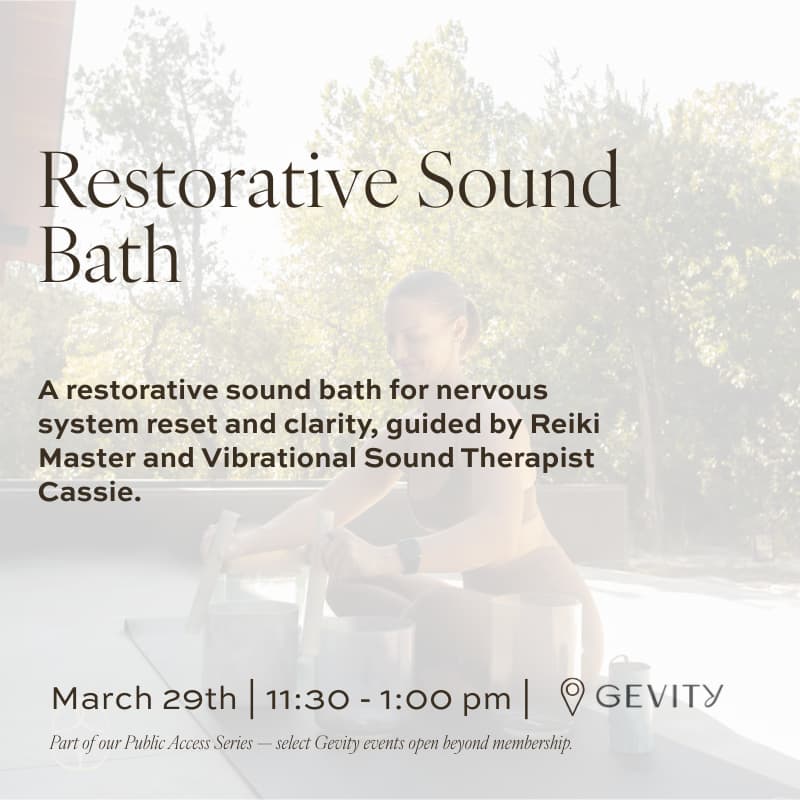 Restorative Sound Bath

A restorative sound bath for nervous system reset and clarity, guided by Reiki Master and Vibrational Sound Therapist Cassie.

March 29th | 11:30 - 1:00 pm | GEVITY

Part of our Public Access Series — select Gevity events open beyond membership.